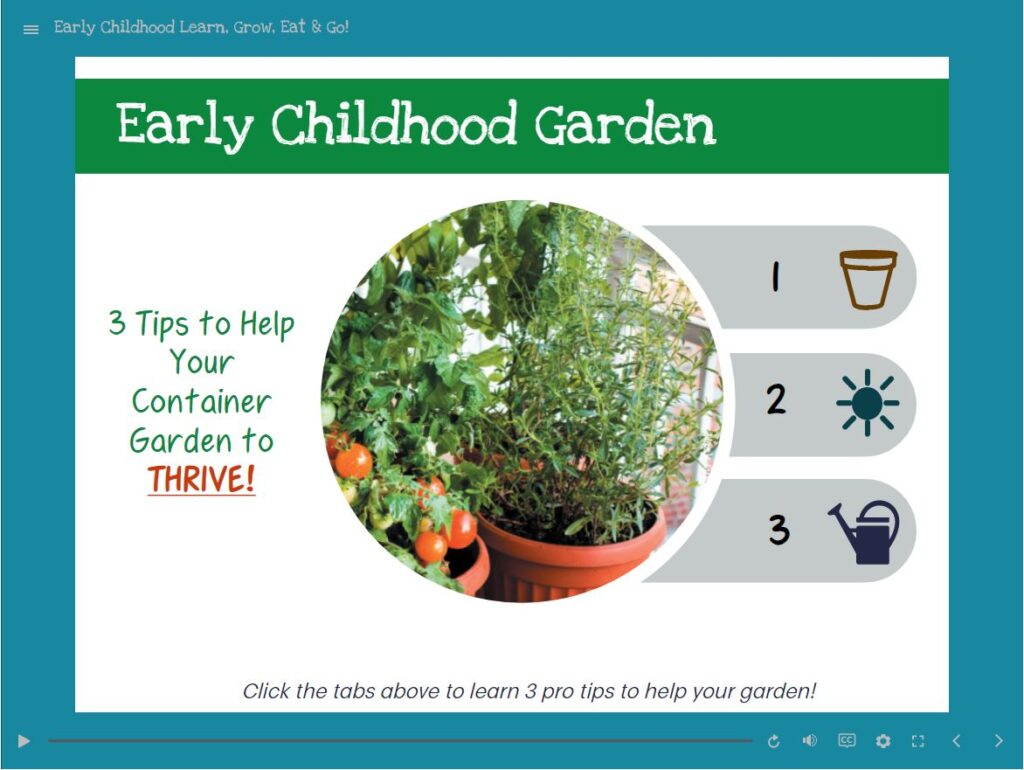 Early Childhood Learn, Grow, Eat & Go!

Early Childhood Garden

3 Tips to Help Your Container Garden to THRIVE!

1

2

3

Click the tabs above to learn 3 pro tips to help your garden!

CC